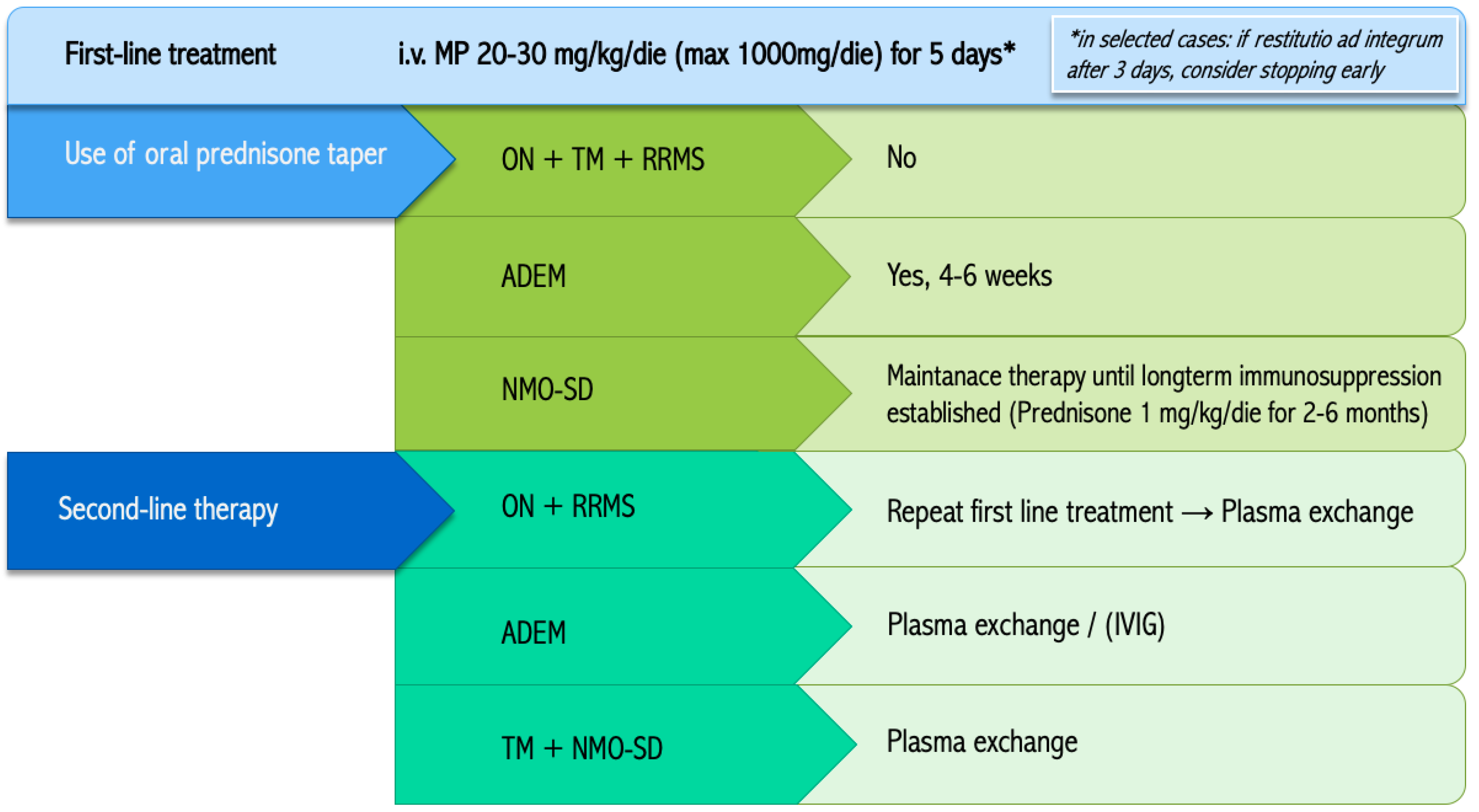 First-line treatment

i.v. MP 20-30 mg/kg/die (max 1000mg/die) for 5 days*

*in selected cases: if restitutio ad integrum after 3 days, consider stopping early

Use of oral prednisone taper

ON + TM + RRMS

No

ADEM

Yes, 4-6 weeks

NMO-SD

Maintanace therapy until longterm immunosuppression established (Prednisone 1 mg/kg/die for 2-6 months)

Second-line therapy

ON + RRMS

Repeat first line treatment → Plasma exchange

ADEM

Plasma exchange / (IVIG)

TM + NMO-SD

Plasma exchange